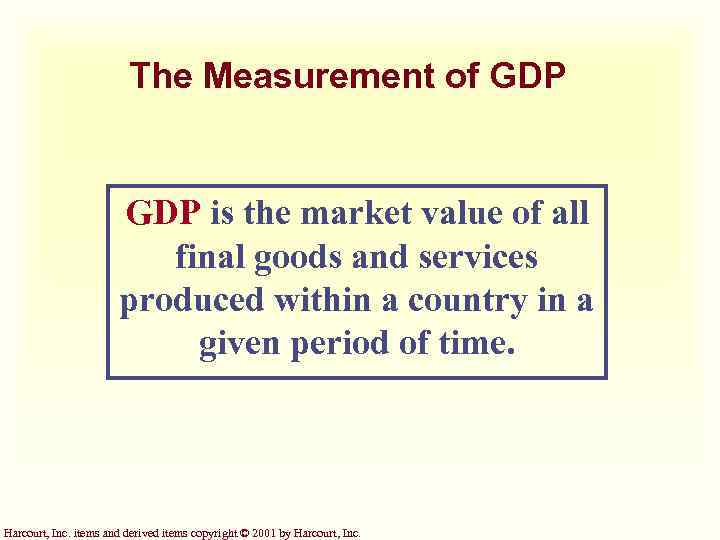 The Measurement of GDP

GDP is the market value of all final goods and services produced within a country in a given period of time.

Harcourt, Inc. items and derived items copyright © 2001 by Harcourt, Inc.